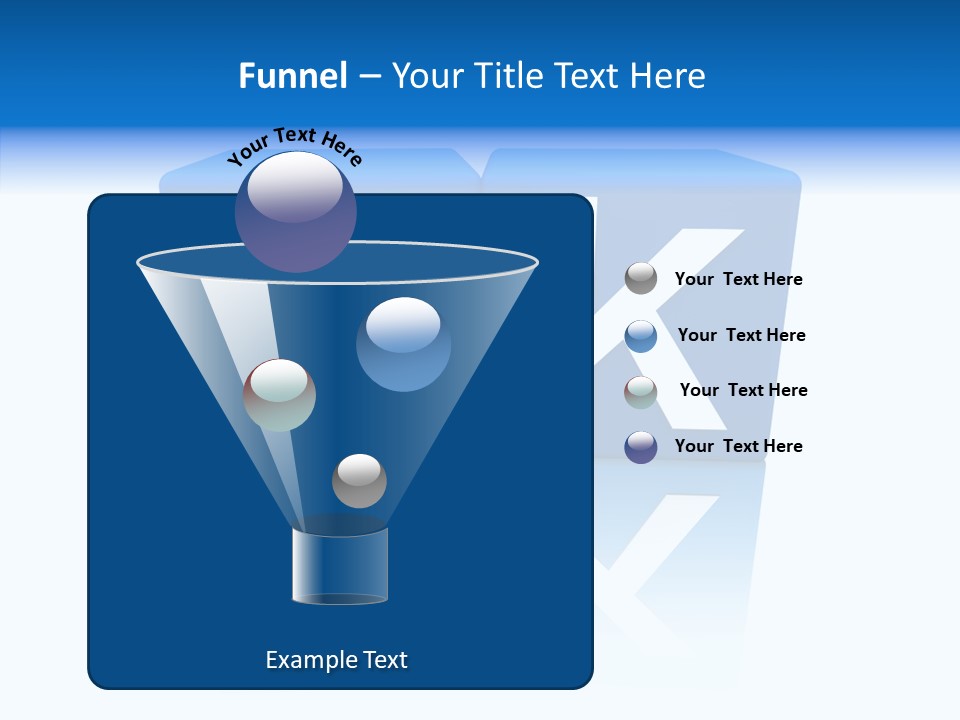 Funnel – Your Title Text Here

Your Text Here

Your Text Here

Your Text Here

Your Text Here

Your Text Here

Example Text